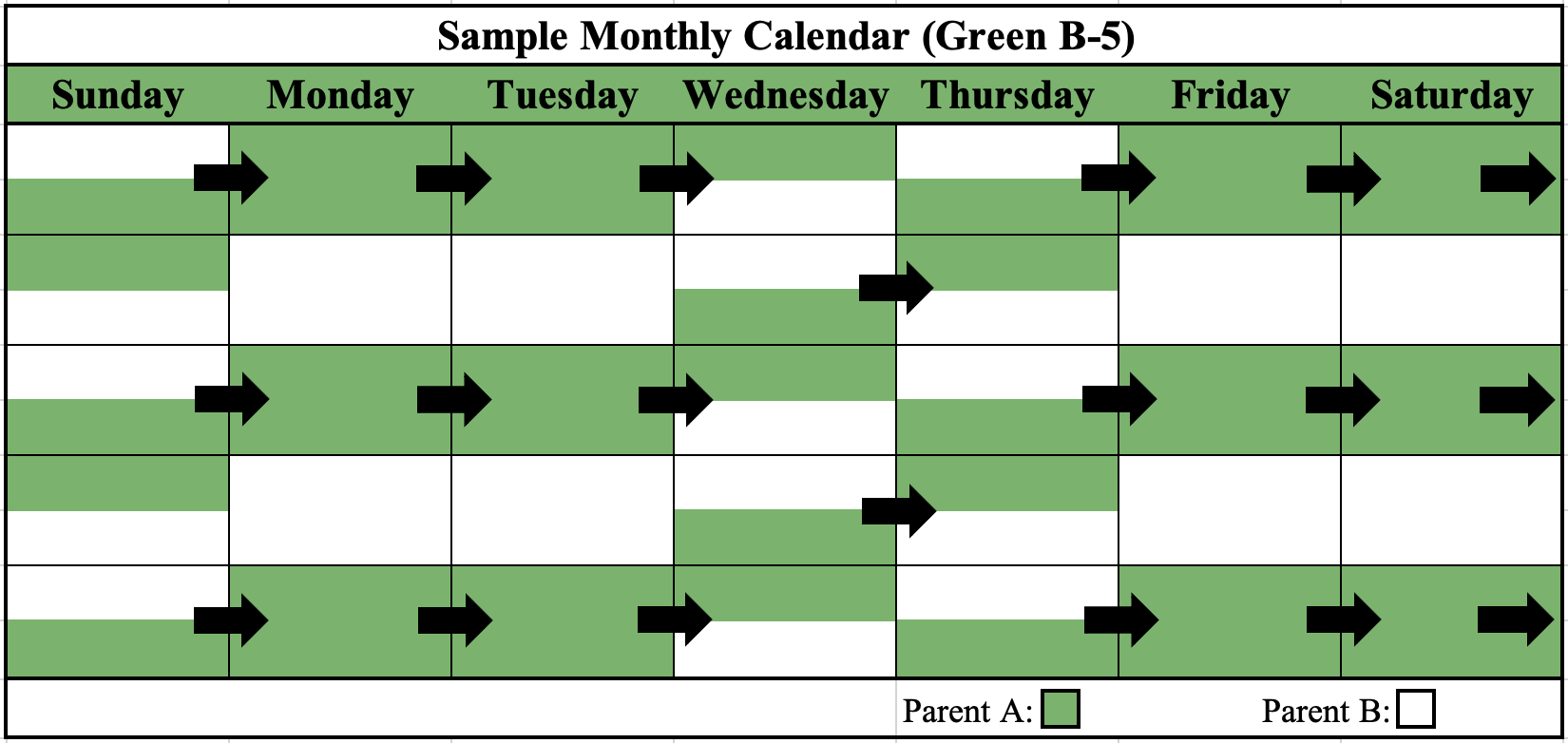 Sample Monthly Calendar (Green B-5)

| Sunday | Monday | Tuesday | Wednesday | Thursday | Friday | Saturday |
|---|---|---|---|---|---|---|
| | | | | | | |
| | | | | | | |
| | | | | | | |
| | | | | | | |
| | | | | | | |

Parent A:

Parent B: